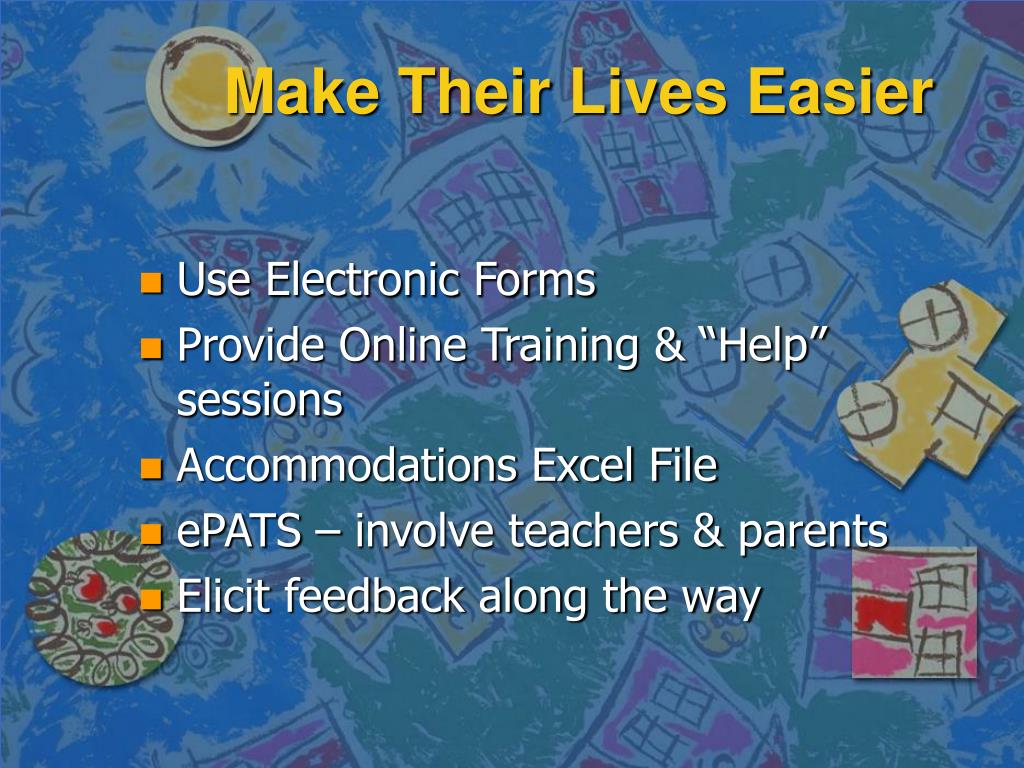 Make Their Lives Easier

- Use Electronic Forms
- Provide Online Training & “Help” sessions
- Accommodations Excel File
- ePATS – involve teachers & parents
- Elicit feedback along the way